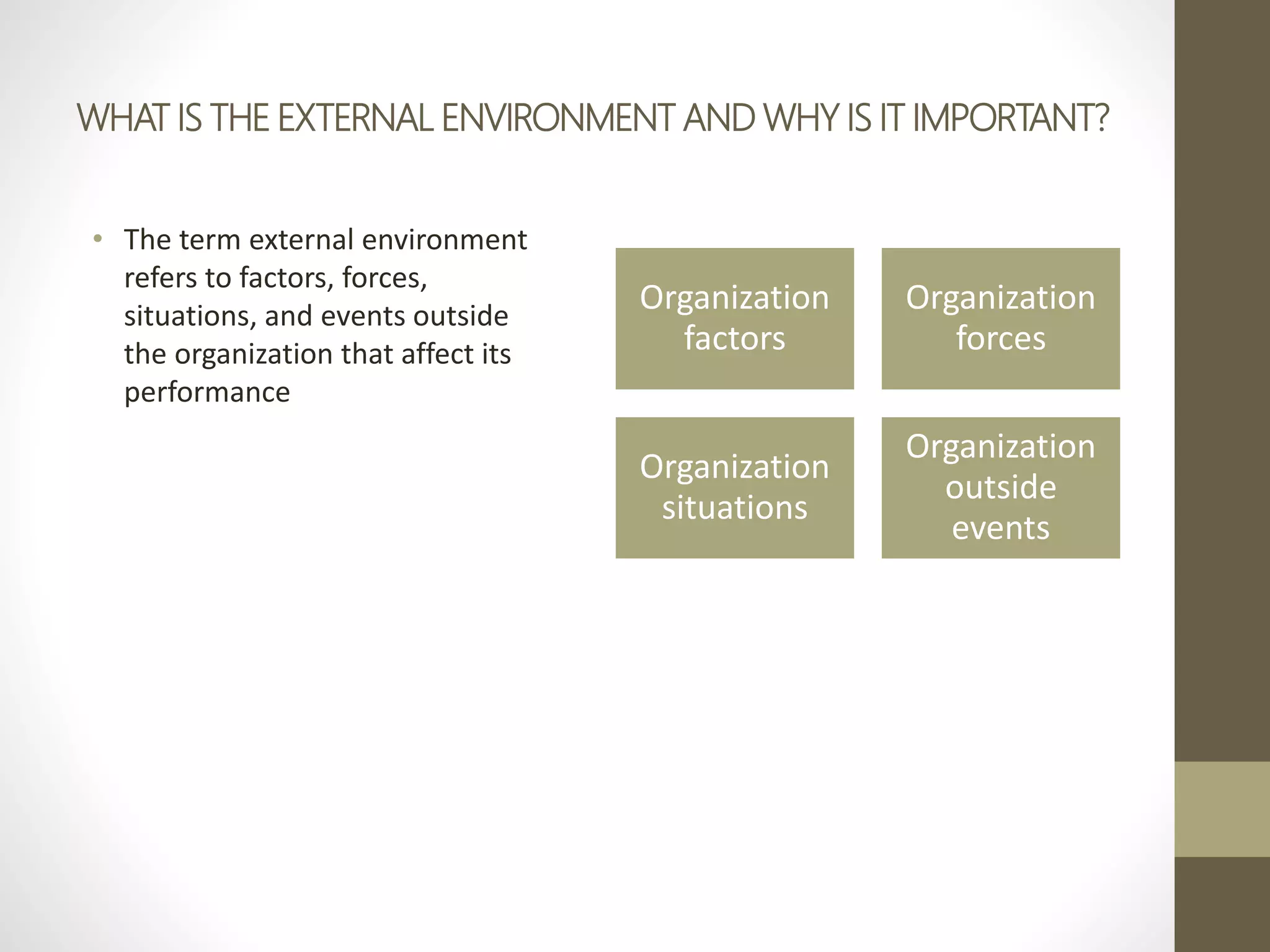 WHAT IS THE EXTERNAL ENVIRONMENT AND WHY IS IT IMPORTANT?

• The term external environment refers to factors, forces, situations, and events outside the organization that affect its performance

Organization factors

Organization forces

Organization situations

Organization outside events